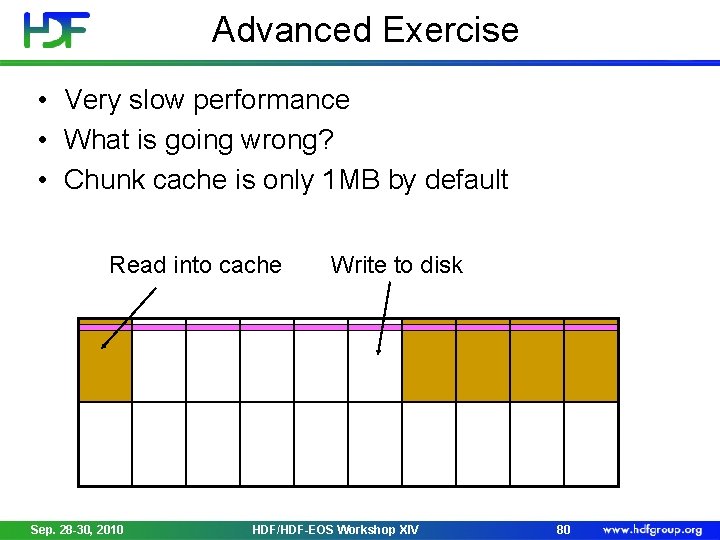 HDF

Advanced Exercise

• Very slow performance
• What is going wrong?
• Chunk cache is only 1MB by default

Read into cache

Write to disk

Sep. 28-30, 2010 HDF/HDF-EOS Workshop XIV 80 www.hdfgroup.org